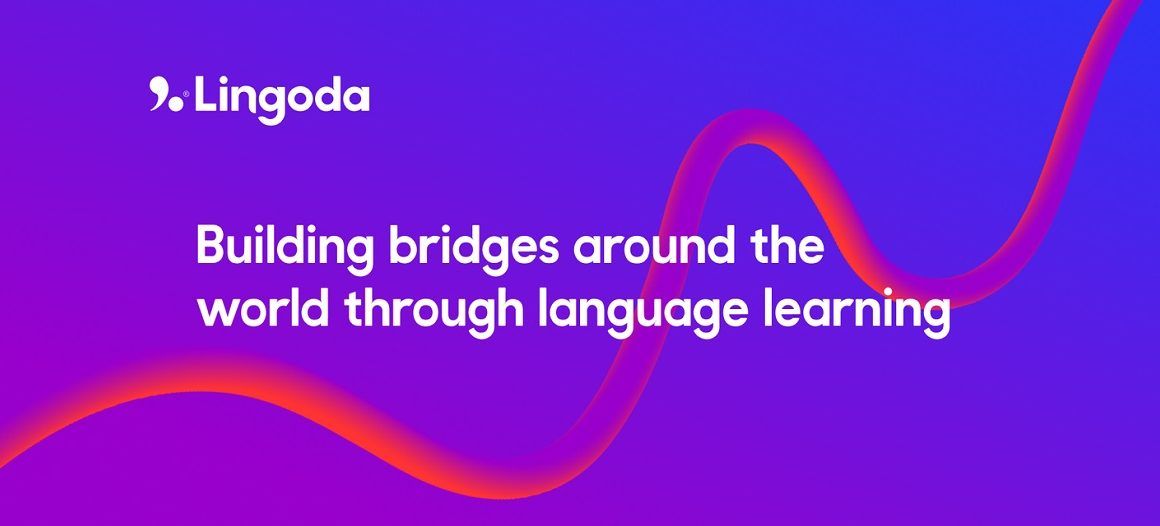 Lingoda

Building bridges around the world through language learning